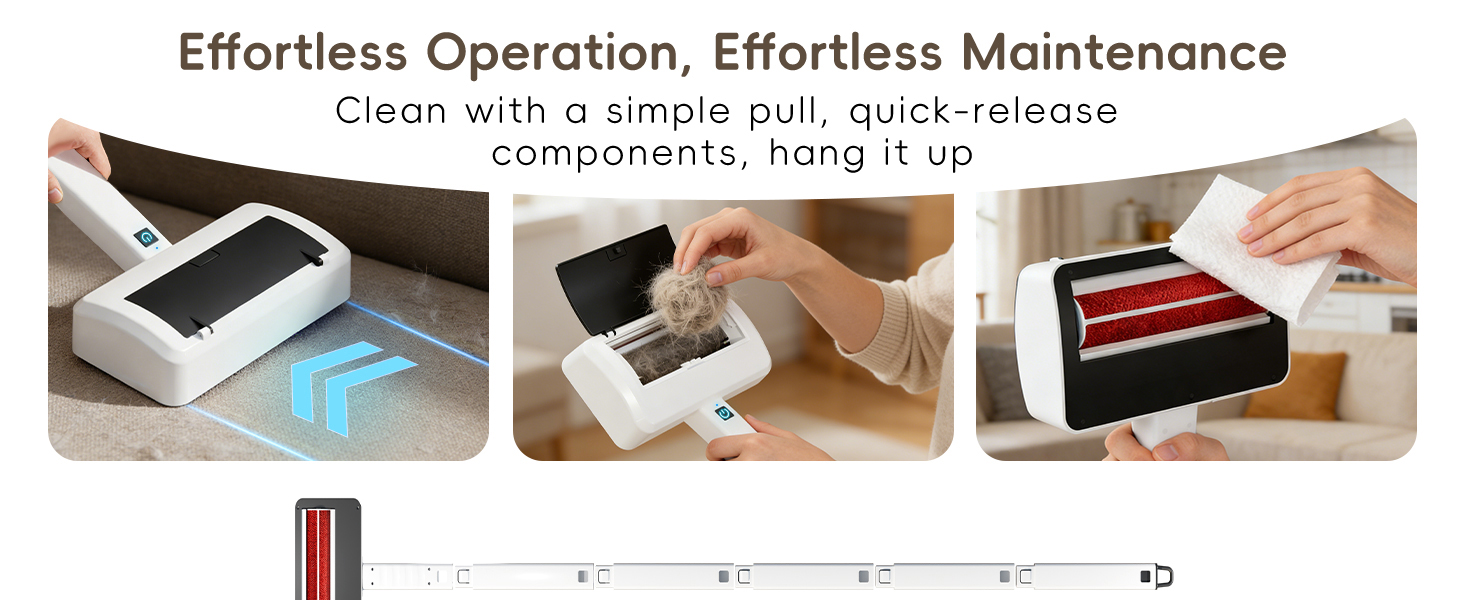 Effortless Operation, Effortless Maintenance

Clean with a simple pull, quick-release components, hang it up